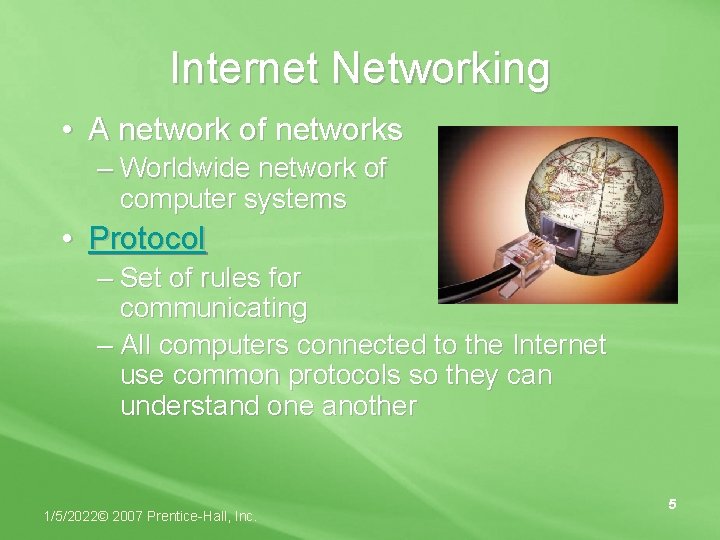 Internet Networking

• A network of networks
– Worldwide network of computer systems
• Protocol
– Set of rules for communicating
– All computers connected to the Internet use common protocols so they can understand one another

1/5/2022© 2007 Prentice-Hall, Inc.

5